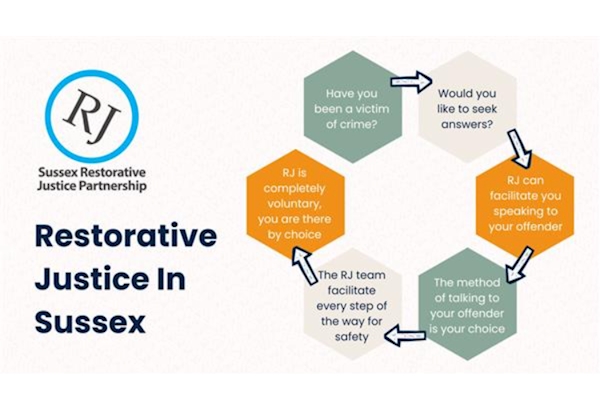 RJ

Sussex Restorative Justice Partnership

Restorative Justice In Sussex

Have you been a victim of crime?

Would you like to seek answers?

RJ can facilitate you speaking to your offender

The method of talking to your offender is your choice

The RJ team facilitate every step of the way for safety

RJ is completely voluntary, you are there by choice